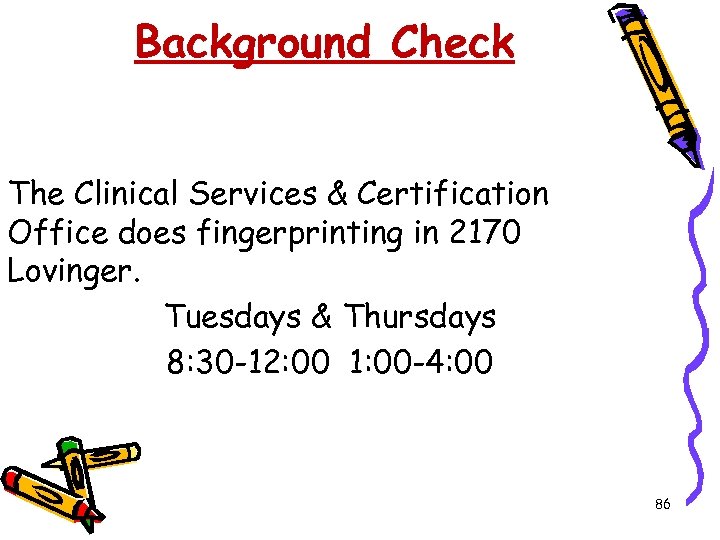 Background Check

The Clinical Services & Certification Office does fingerprinting in 2170 Lovinger.

Tuesdays & Thursdays
8:30-12:00 1:00-4:00

86